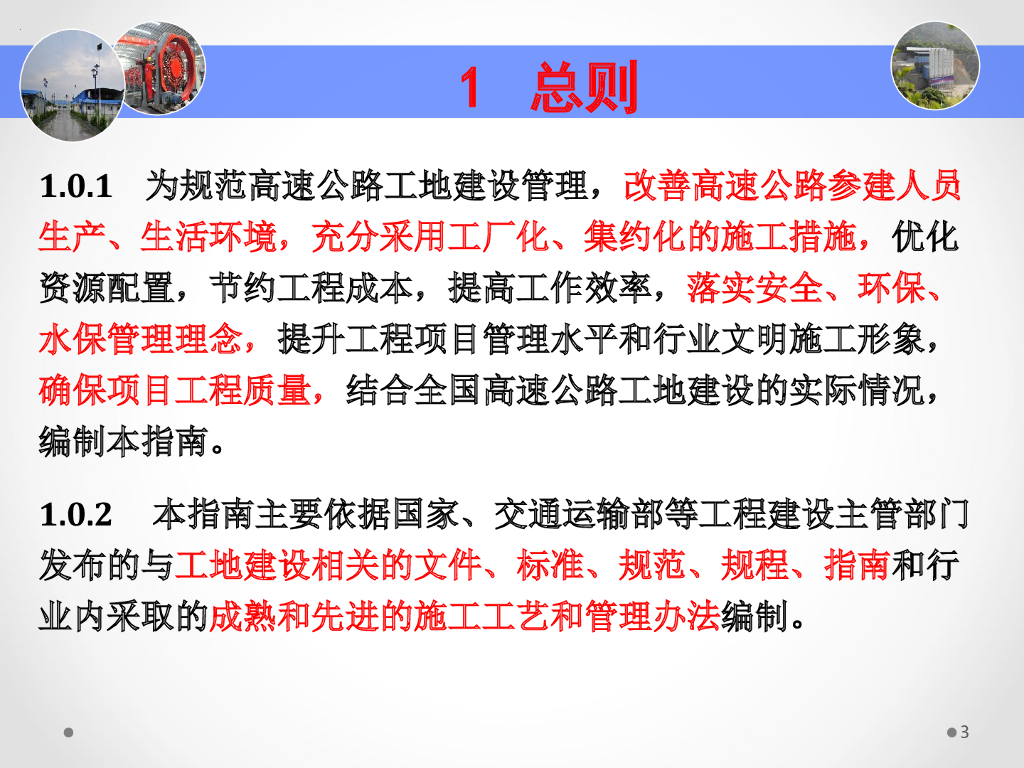 1 总则

1.0.1 为规范高速公路工地建设管理，改善高速公路参建人员生产、生活环境，充分采用工厂化、集约化的施工措施，优化资源配置，节约工程成本，提高工作效率，落实安全、环保、水保管理理念，提升工程项目管理水平和行业文明施工形象，确保项目工程质量，结合全国高速公路工地建设的实际情况，编制本指南。

1.0.2 本指南主要依据国家、交通运输部等工程建设主管部门发布的与工地建设相关的文件、标准、规范、规程、指南和行业内采取的成熟和先进的施工工艺和管理办法编制。

3